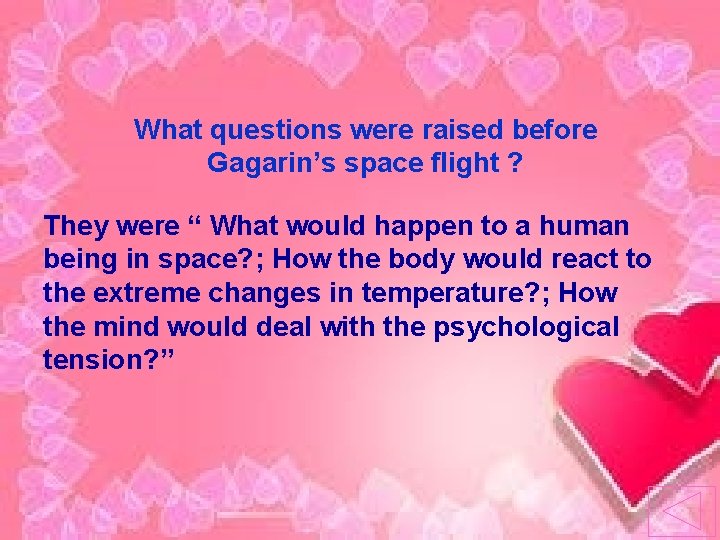 What questions were raised before Gagarin’s space flight ?

They were “ What would happen to a human being in space?; How the body would react to the extreme changes in temperature?; How the mind would deal with the psychological tension?”